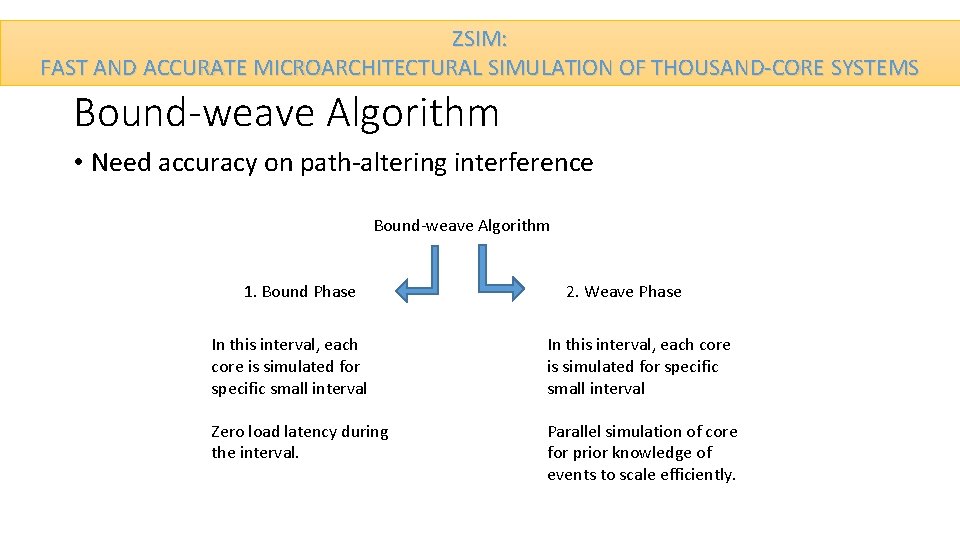 ZSIM:
FAST AND ACCURATE MICROARCHITECTURAL SIMULATION OF THOUSAND-CORE SYSTEMS

Bound-weave Algorithm

• Need accuracy on path-altering interference

Bound-weave Algorithm

1. Bound Phase

In this interval, each core is simulated for specific small interval

Zero load latency during the interval.

2. Weave Phase

In this interval, each core is simulated for specific small interval

Parallel simulation of core for prior knowledge of events to scale efficiently.